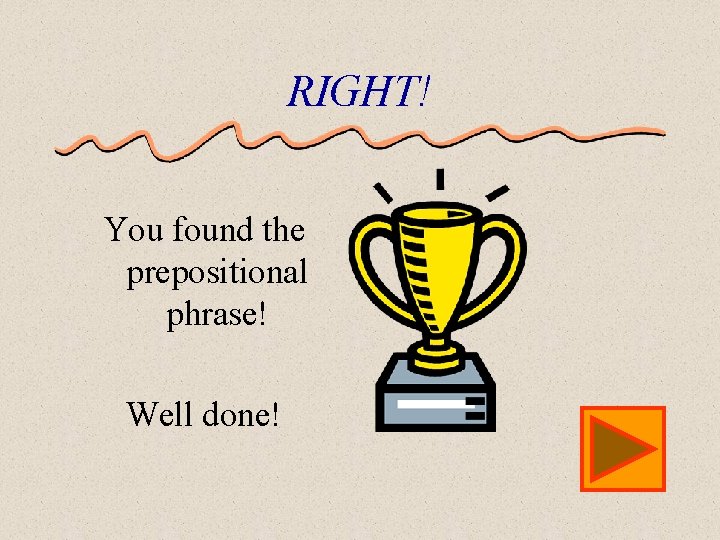 RIGHT!

You found the prepositional phrase!

Well done!